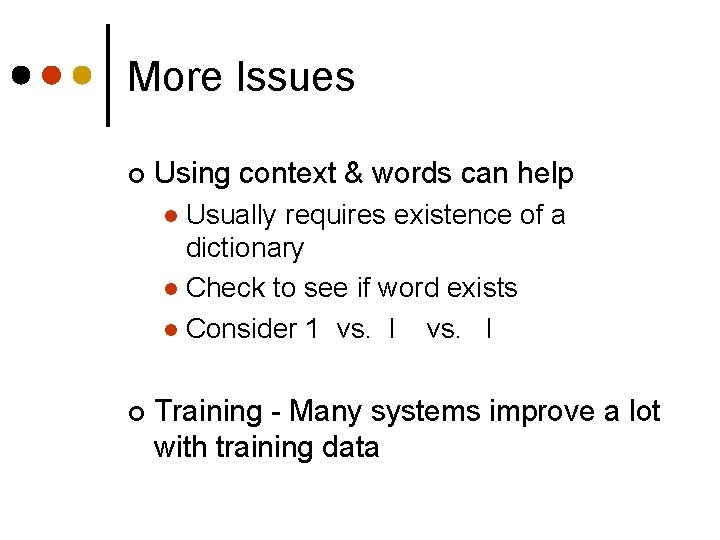 More Issues

Using context & words can help

Usually requires existence of a dictionary

Check to see if word exists

Consider 1 vs. l vs. I

Training - Many systems improve a lot with training data